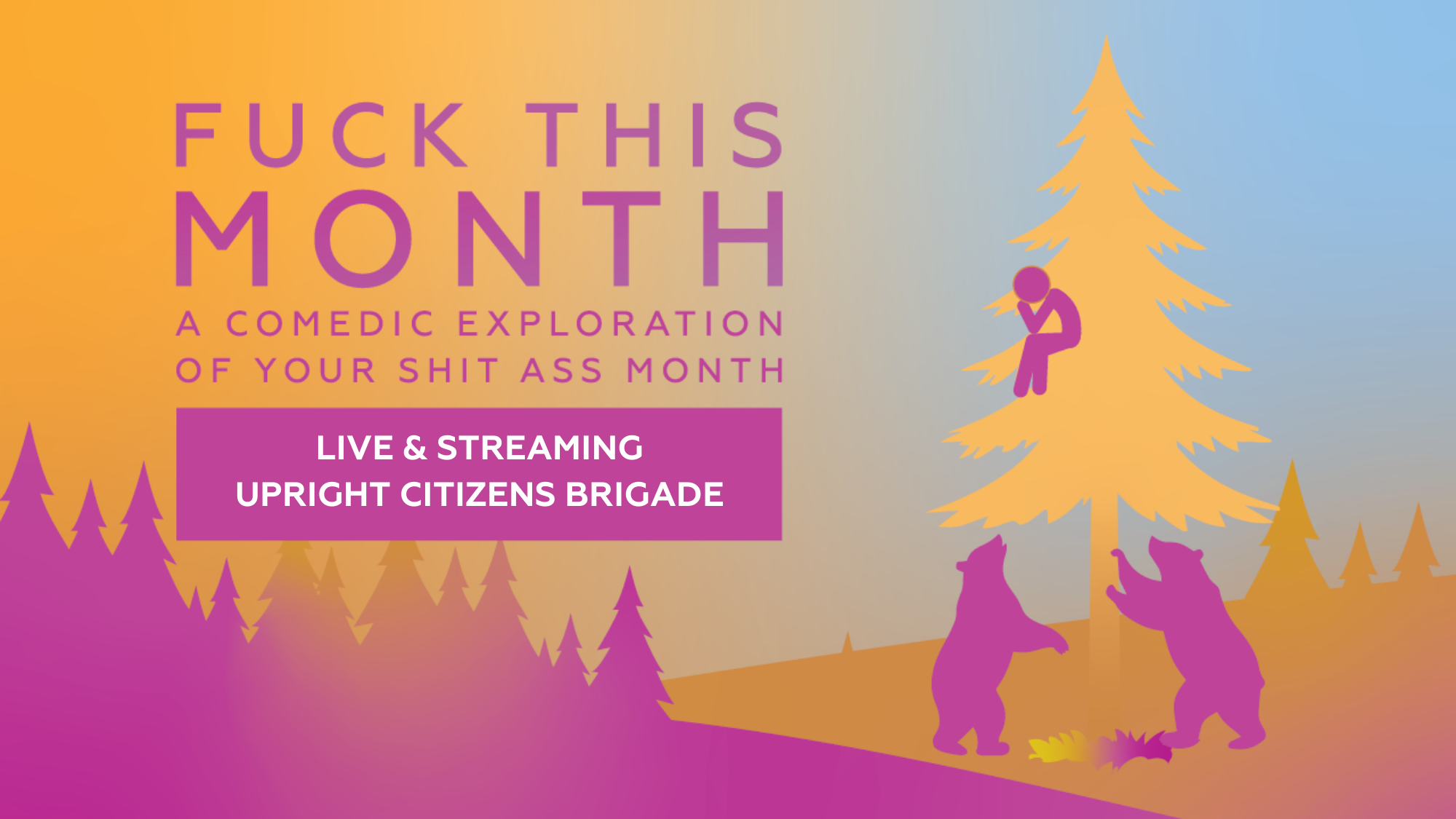 FUCK THIS MONTH
A COMEDIC EXPLORATION OF YOUR SHIT ASS MONTH

LIVE & STREAMING
UPRIGHT CITIZENS BRIGADE